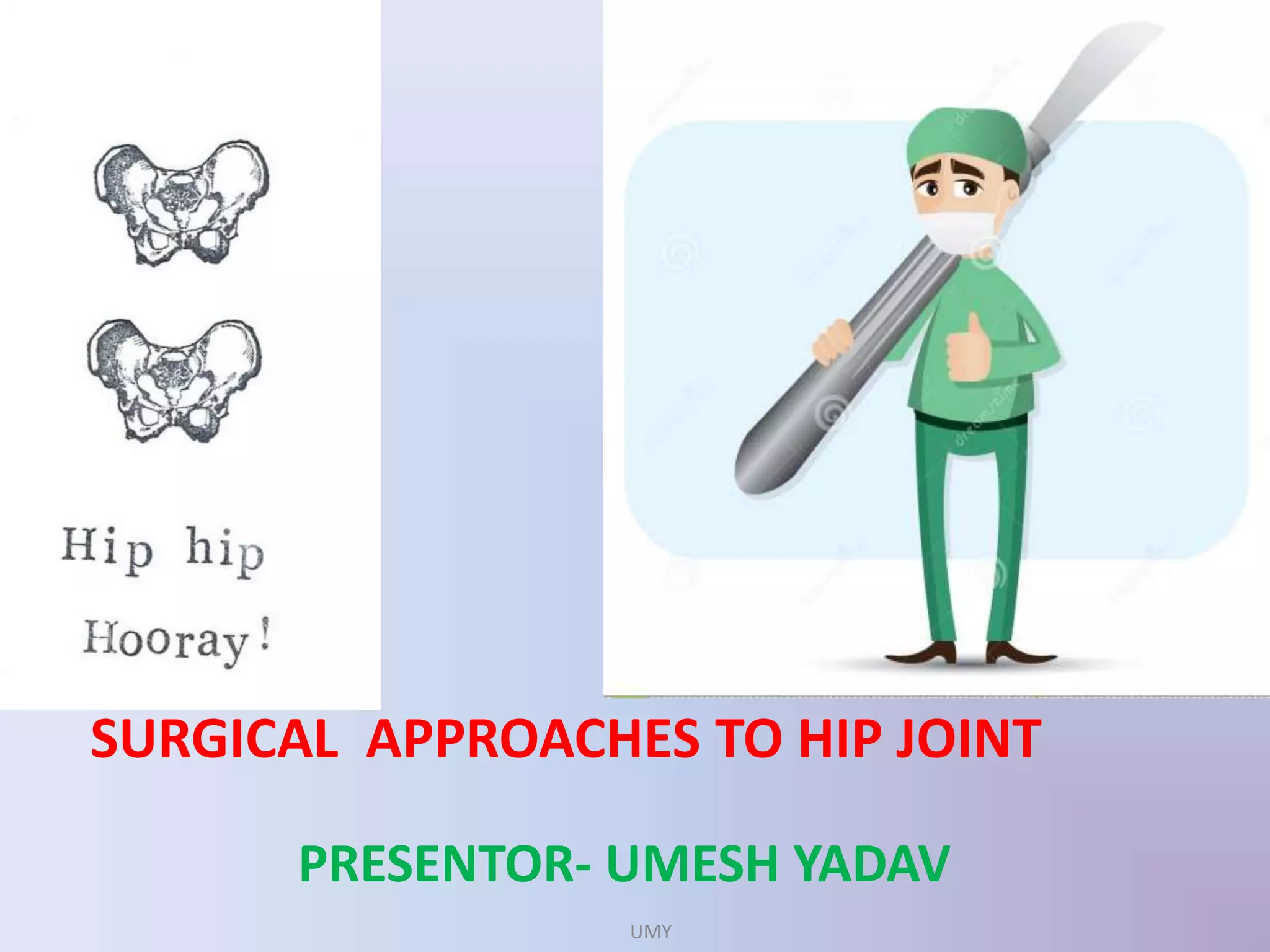 Hip hip

Hooray!

SURGICAL APPROACHES TO HIP JOINT

PRESENTOR- UMESH YADAV

UMY